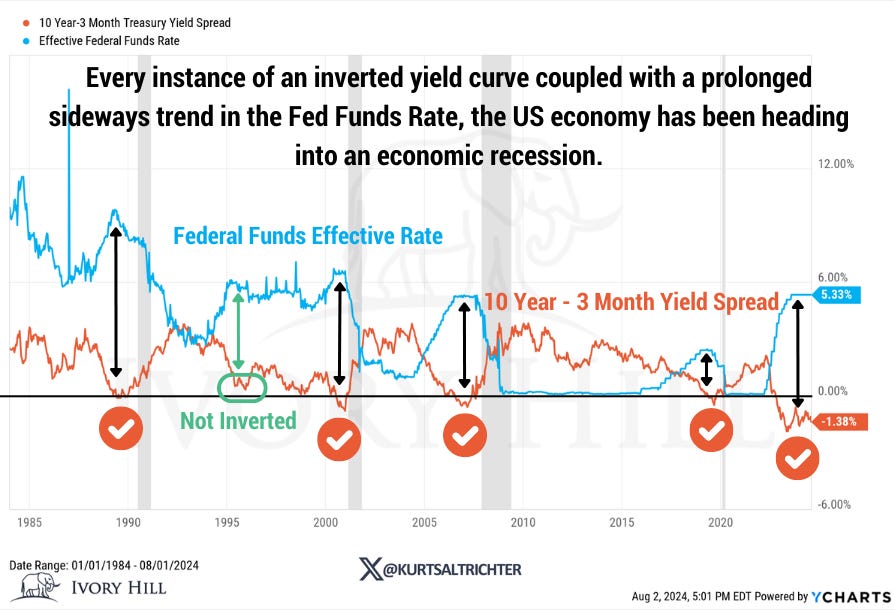 10 Year-3 Month Treasury Yield Spread
Effective Federal Funds Rate

Every instance of an inverted yield curve coupled with a prolonged sideways trend in the Fed Funds Rate, the US economy has been heading into an economic recession.

Federal Funds Effective Rate

10 Year - 3 Month Yield Spread

Not Inverted

IVORY HILL

12.00%
6.00%
5.33%
0.00%
-1.38%
-6.00%

1985 1990 1995 2000 2005 2010 2015 2020

Date Range: 01/01/1984 - 08/01/2024
IVORY HILL
@KURTSALTRICHTER
Aug 2, 2024, 5:01 PM EDT Powered by YCHARTS